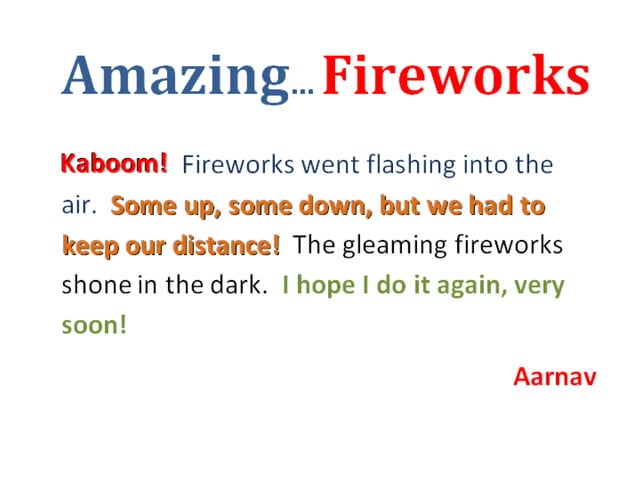 Amazing… Fireworks

Kaboom! Fireworks went flashing into the air. Some up, some down, but we had to keep our distance! The gleaming fireworks shone in the dark. I hope I do it again, very soon!

Aarnav